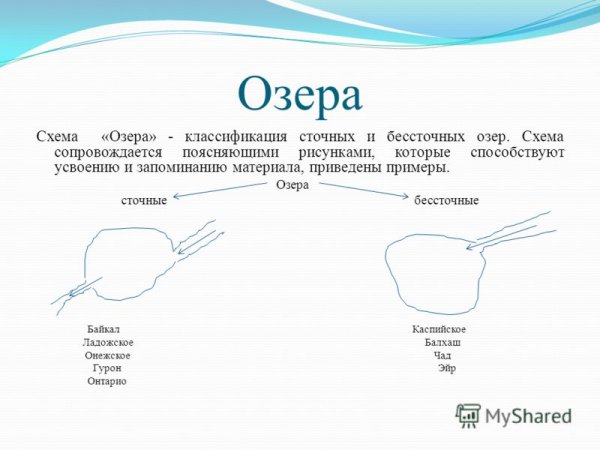 Озера

Схема «Озера» - классификация сточных и бессточных озер. Схема сопровождается поясняющими рисунками, которые способствуют усвоению и запоминанию материала, приведены примеры.

Озера

сточные

бессточные

Байкал
Ладожское
Онежское
Гурон
Онтарио

Каспийское
Балхаш
Чад
Эйр

MyShared